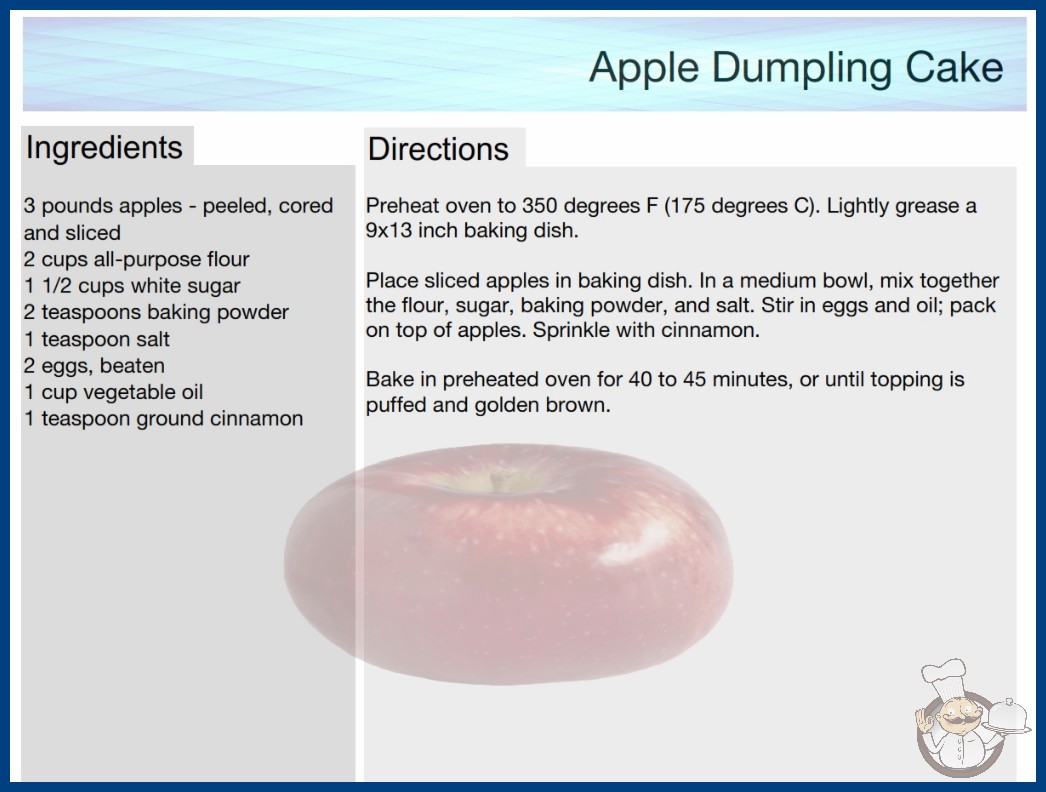 Apple Dumpling Cake

Ingredients

3 pounds apples - peeled, cored and sliced
2 cups all-purpose flour
1 1/2 cups white sugar
2 teaspoons baking powder
1 teaspoon salt
2 eggs, beaten
1 cup vegetable oil
1 teaspoon ground cinnamon

Directions

Preheat oven to 350 degrees F (175 degrees C). Lightly grease a 9x13 inch baking dish.

Place sliced apples in baking dish. In a medium bowl, mix together the flour, sugar, baking powder, and salt. Stir in eggs and oil; pack on top of apples. Sprinkle with cinnamon.

Bake in preheated oven for 40 to 45 minutes, or until topping is puffed and golden brown.